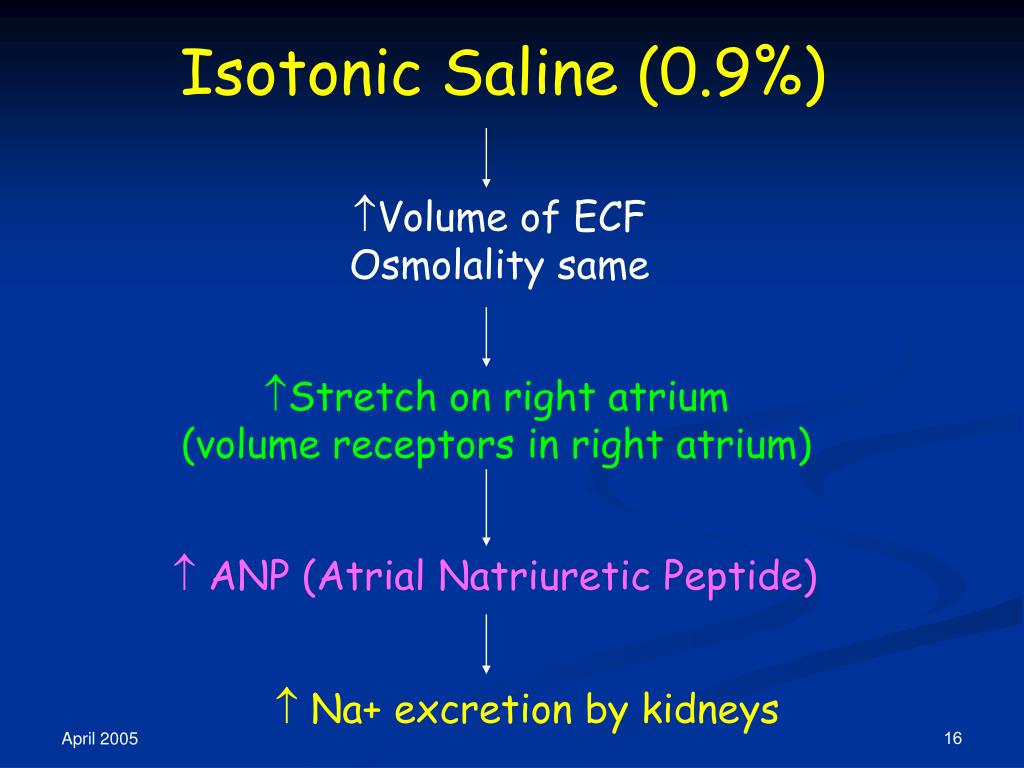 Isotonic Saline (0.9%)

↑Volume of ECF
Osmolality same

↑Stretch on right atrium
(volume receptors in right atrium)

↑ ANP (Atrial Natriuretic Peptide)

↑ Na+ excretion by kidneys

April 2005

16